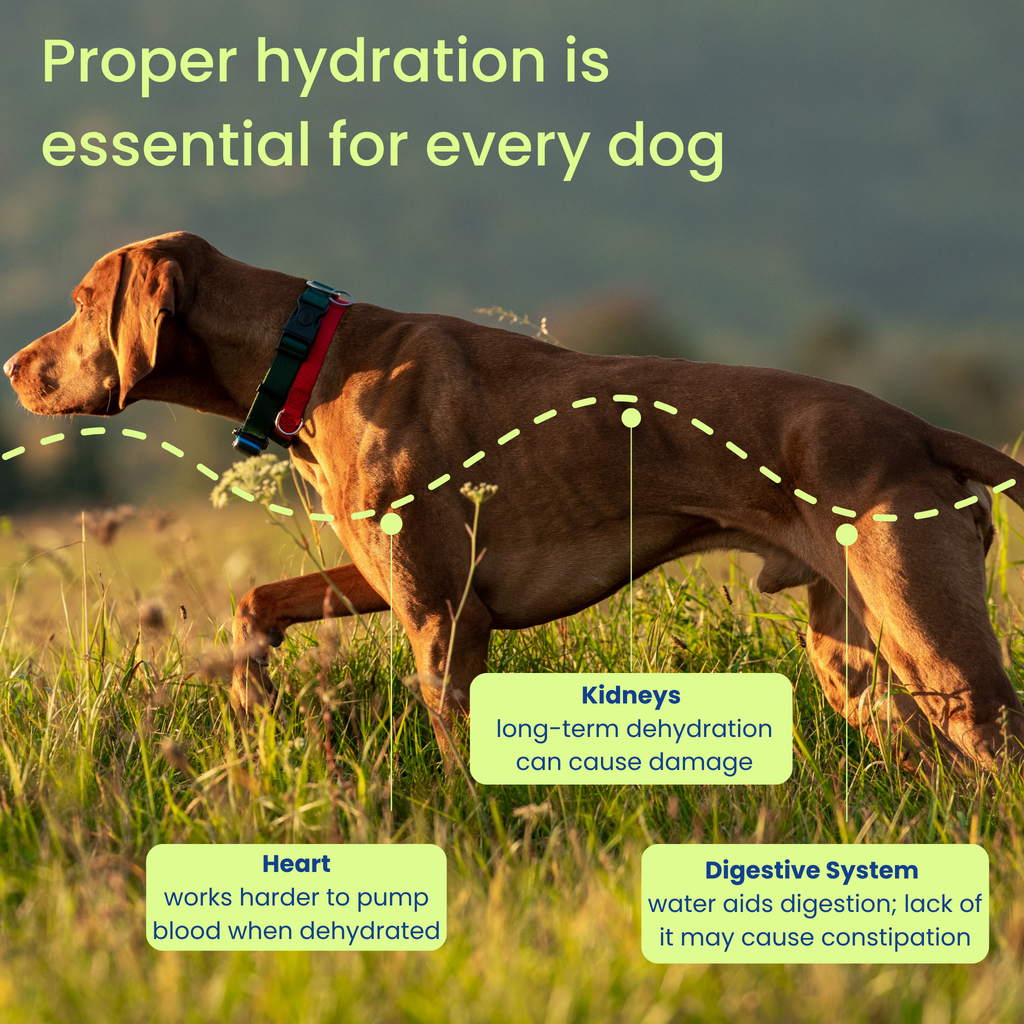 Proper hydration is essential for every dog

Kidneys
long-term dehydration can cause damage

Heart
works harder to pump blood when dehydrated

Digestive System
water aids digestion; lack of it may cause constipation